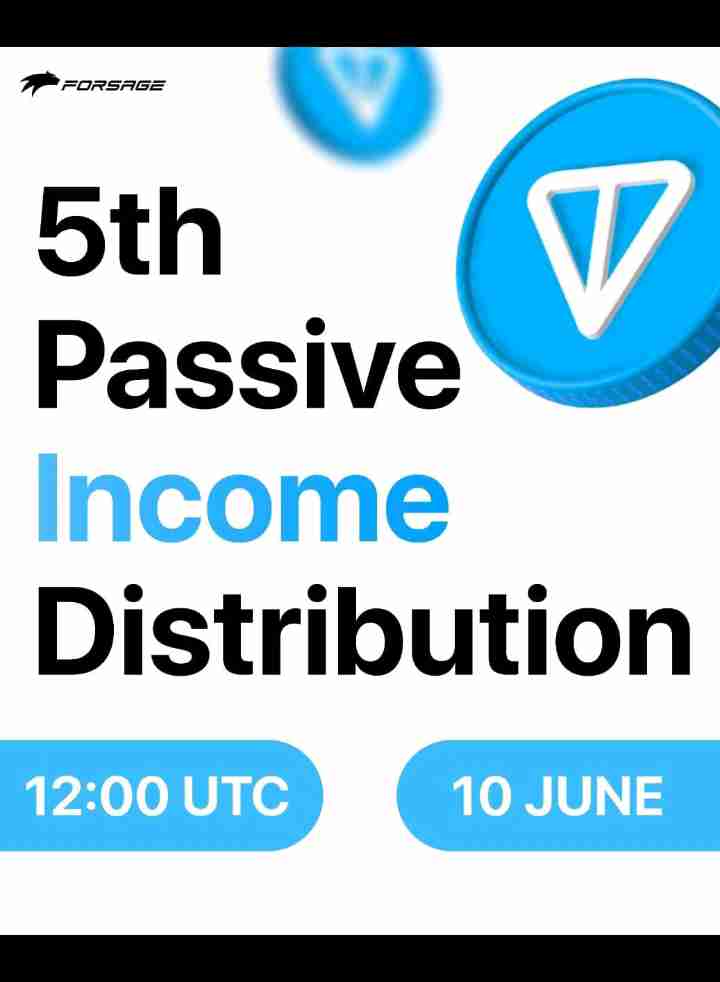 FORSAGE

5th Passive Income Distribution

12:00 UTC

10 JUNE